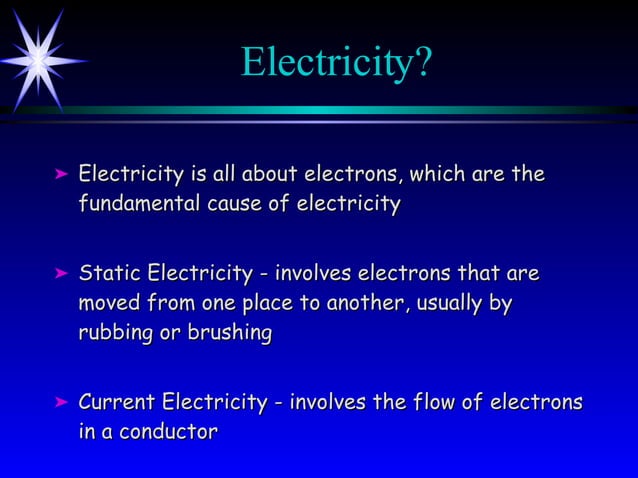 Electricity?

➤ Electricity is all about electrons, which are the fundamental cause of electricity

➤ Static Electricity - involves electrons that are moved from one place to another, usually by rubbing or brushing

➤ Current Electricity - involves the flow of electrons in a conductor